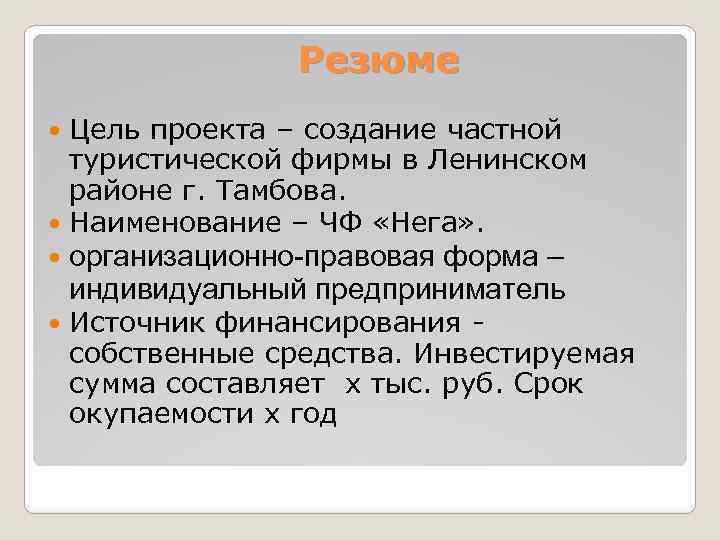 Резюме

Цель проекта – создание частной туристической фирмы в Ленинском районе г. Тамбова.

Наименование – ЧФ «Нега».

организационно-правовая форма – индивидуальный предприниматель

Источник финансирования - собственные средства. Инвестируемая сумма составляет х тыс. руб. Срок окупаемости х год